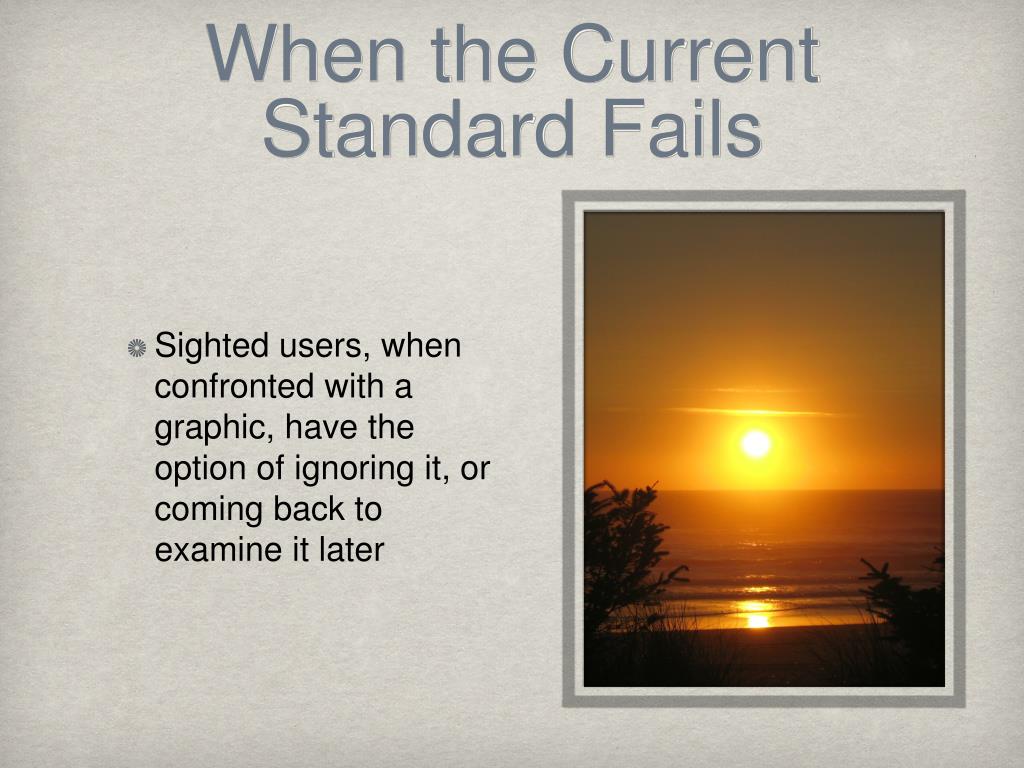 When the Current Standard Fails

Sighted users, when confronted with a graphic, have the option of ignoring it, or coming back to examine it later